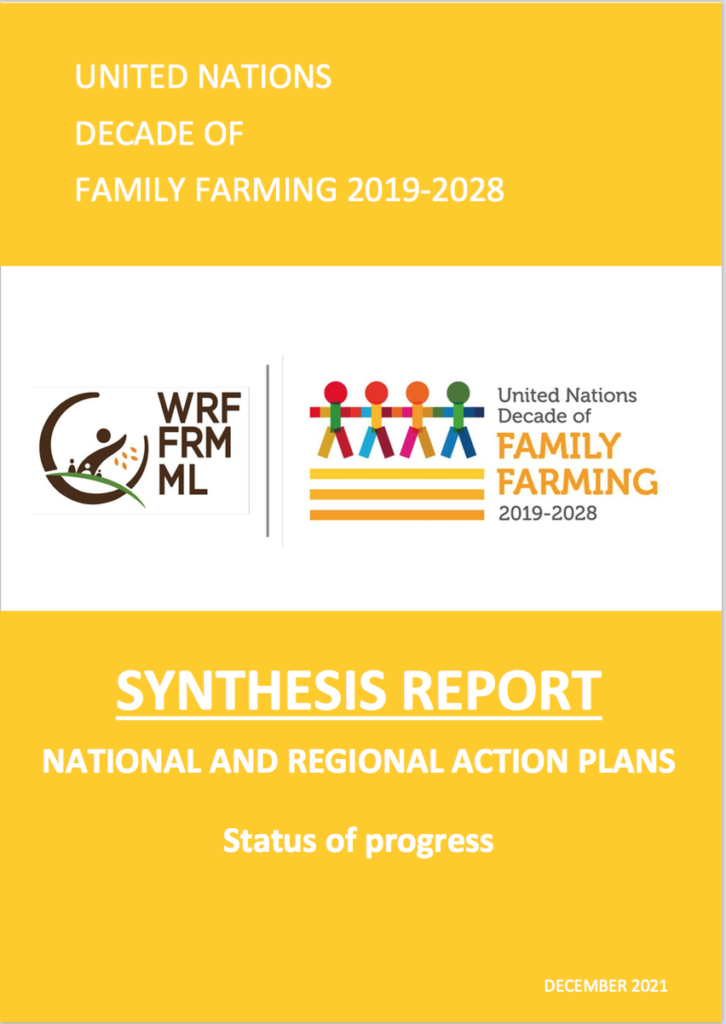 UNITED NATIONS
DECADE OF
FAMILY FARMING 2019-2028

WRF
FRM
ML

United Nations
Decade of
FAMILY
FARMING
2019-2028

SYNTHESIS REPORT

NATIONAL AND REGIONAL ACTION PLANS

Status of progress

DECEMBER 2021